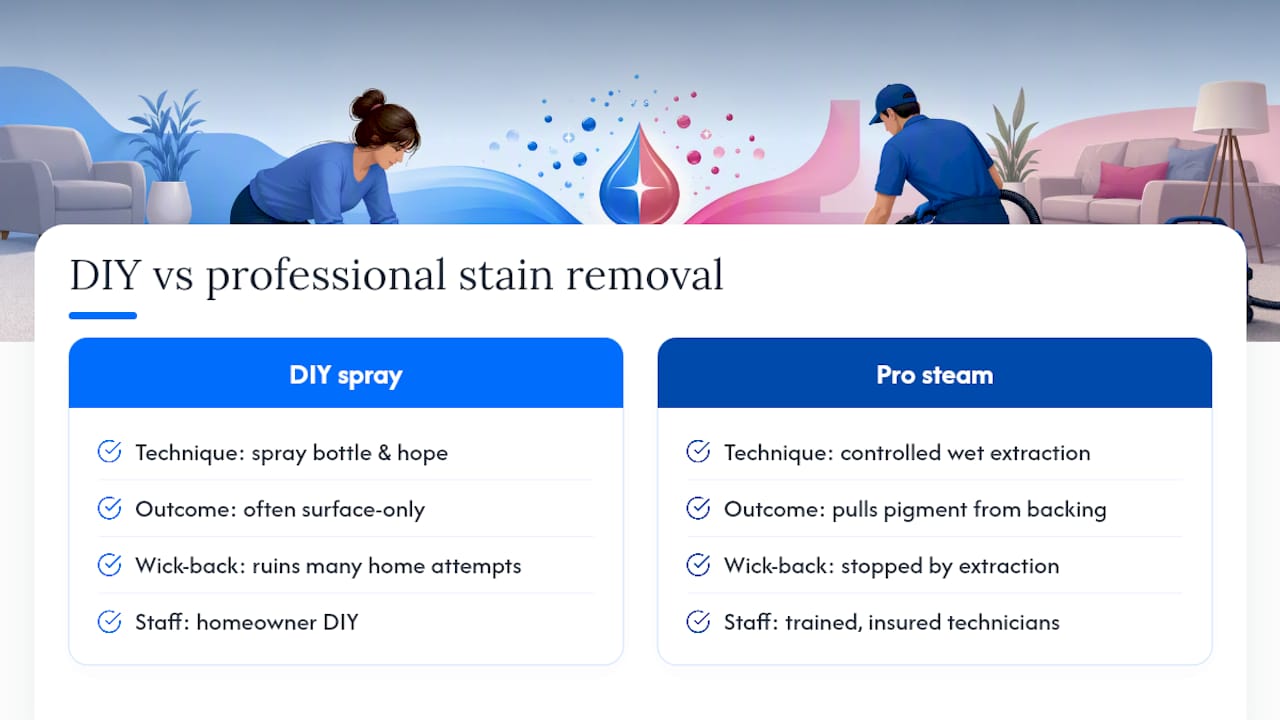 DIY vs professional stain removal

DIY spray

Technique: spray bottle & hope

Outcome: often surface-only

Wick-back: ruins many home attempts

Staff: homeowner DIY

Pro steam

Technique: controlled wet extraction

Outcome: pulls pigment from backing

Wick-back: stopped by extraction

Staff: trained, insured technicians